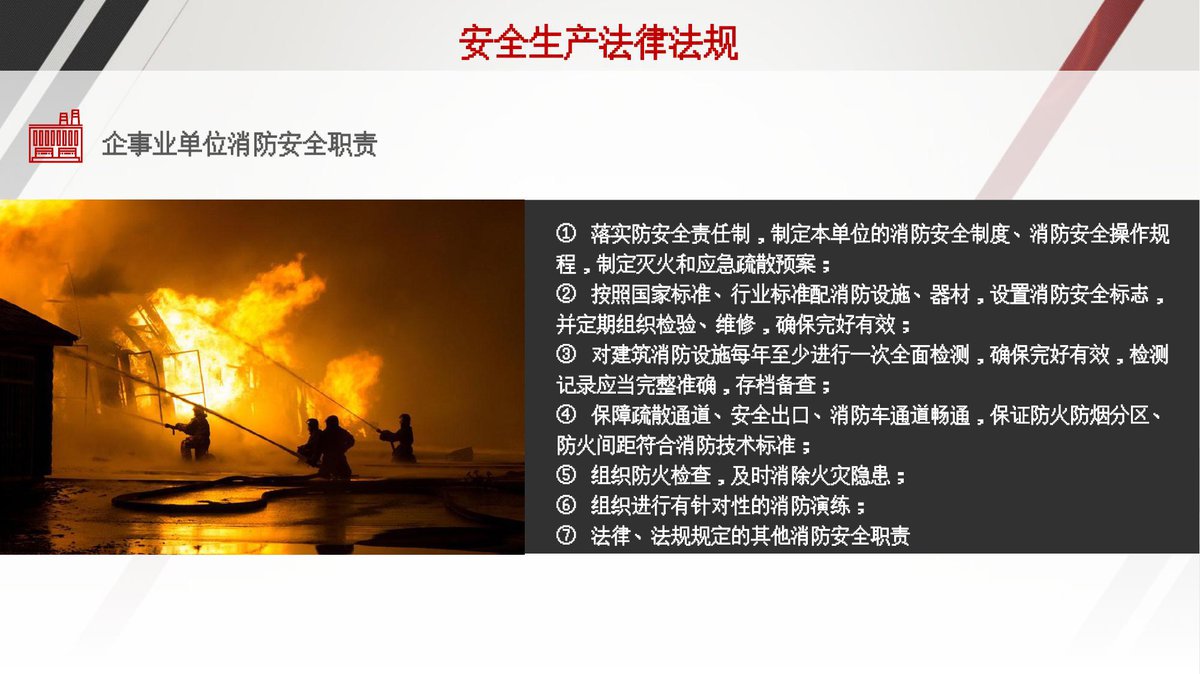 安全生产法律法规

企事业单位消防安全职责

① 落实防安全责任制，制定本单位的消防安全制度、消防安全操作规程，制定灭火和应急疏散预案；
② 按照国家标准、行业标准配消防设施、器材，设置消防安全标志，并定期组织检验、维修，确保完好有效；
③ 对建筑消防设施每年至少进行一次全面检测，确保完好有效，检测记录应当完整准确，存档备查；
④ 保障疏散通道、安全出口、消防车通道畅通，保证防火防烟分区、防火间距符合消防技术标准；
⑤ 组织防火检查，及时消除火灾隐患；
⑥ 组织进行有针对性的消防演练；
⑦ 法律、法规规定的其他消防安全职责